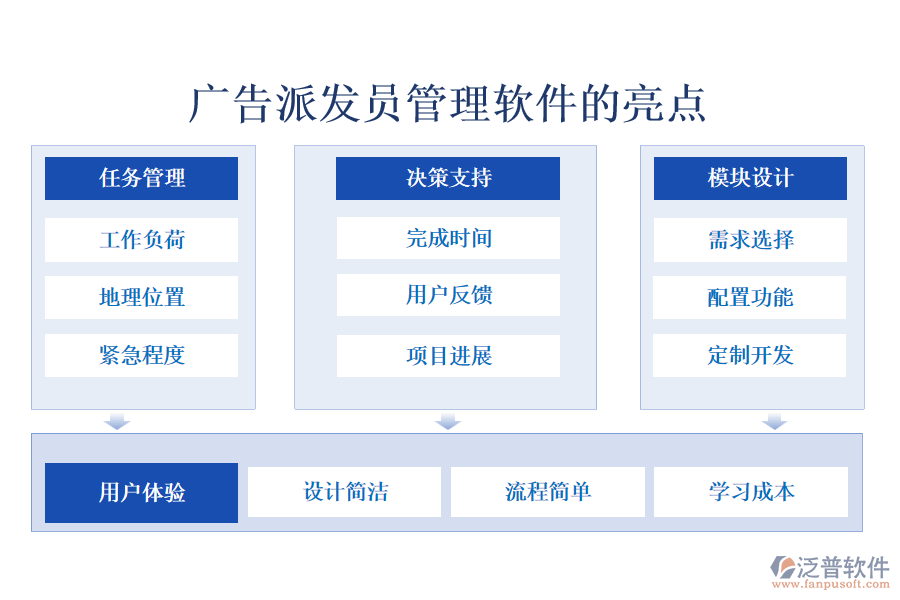 广告派发员管理软件的亮点

任务管理

工作负荷

地理位置

紧急程度

决策支持

完成时间

用户反馈

项目进展

模块设计

需求选择

配置功能

定制开发

用户体验

设计简洁

流程简单

学习成本

泛普软件
www.fanpusoft.com